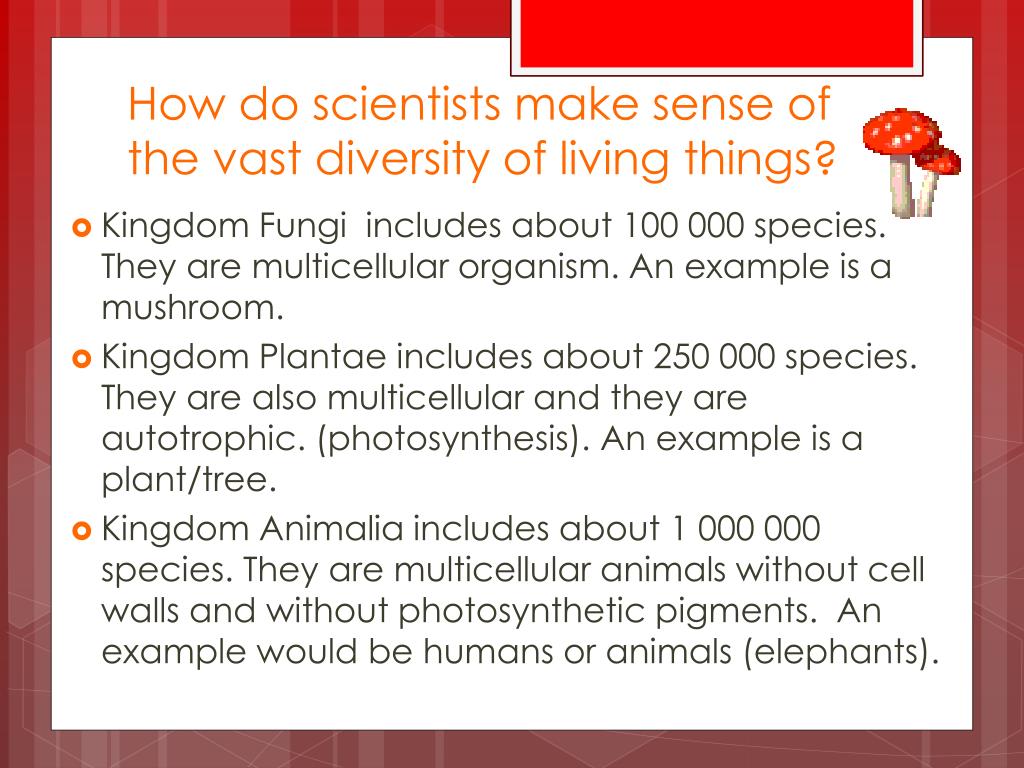 How do scientists make sense of the vast diversity of living things?

Kingdom Fungi  includes about 100 000 species. They are multicellular organism. An example is a mushroom.

Kingdom Plantae includes about 250 000 species. They are also multicellular and they are autotrophic. (photosynthesis). An example is a plant/tree.

Kingdom Animalia includes about 1 000 000 species. They are multicellular animals without cell walls and without photosynthetic pigments.  An example would be humans or animals (elephants).